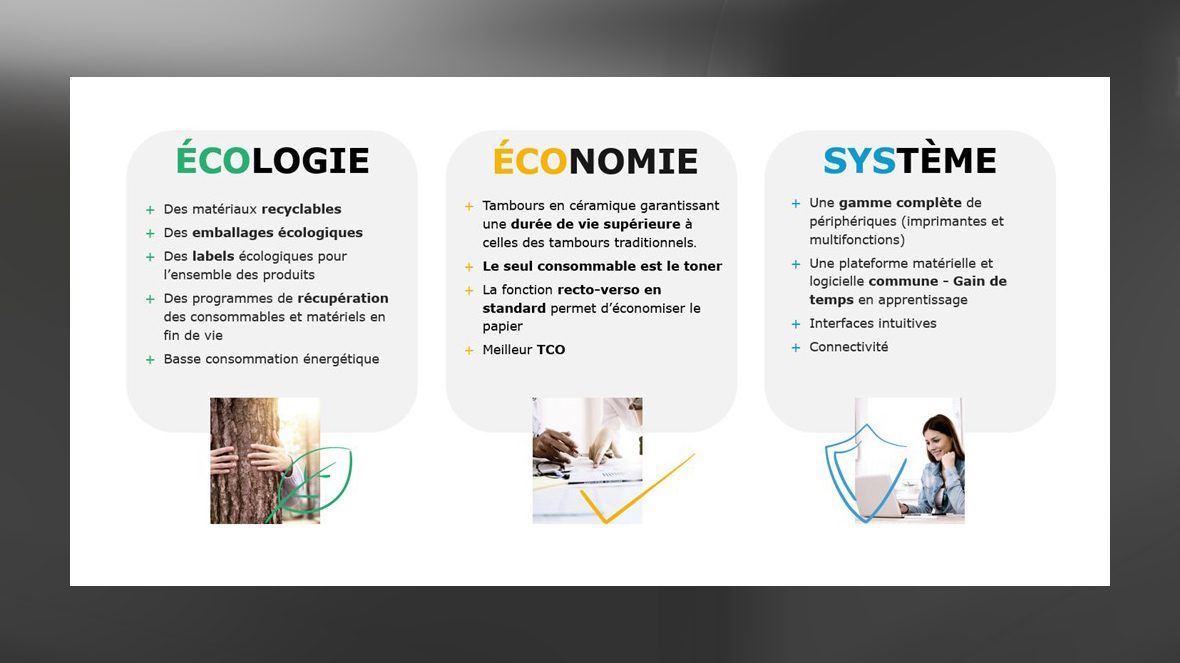 ÉCOLOGIE

+ Des matériaux recyclables
+ Des emballages écologiques
+ Des labels écologiques pour l'ensemble des produits
+ Des programmes de récupération des consommables et matériels en fin de vie
+ Basse consommation énergétique

ÉCONOMIE

+ Tambours en céramique garantissant une durée de vie supérieure à celles des tambours traditionnels.
+ Le seul consommable est le toner
+ La fonction recto-verso en standard permet d'économiser le papier
+ Meilleur TCO

SYSTÈME

+ Une gamme complète de périphériques (imprimantes et multifonctions)
+ Une plateforme matérielle et logicielle commune - Gain de temps en apprentissage
+ Interfaces intuitives
+ Connectivité